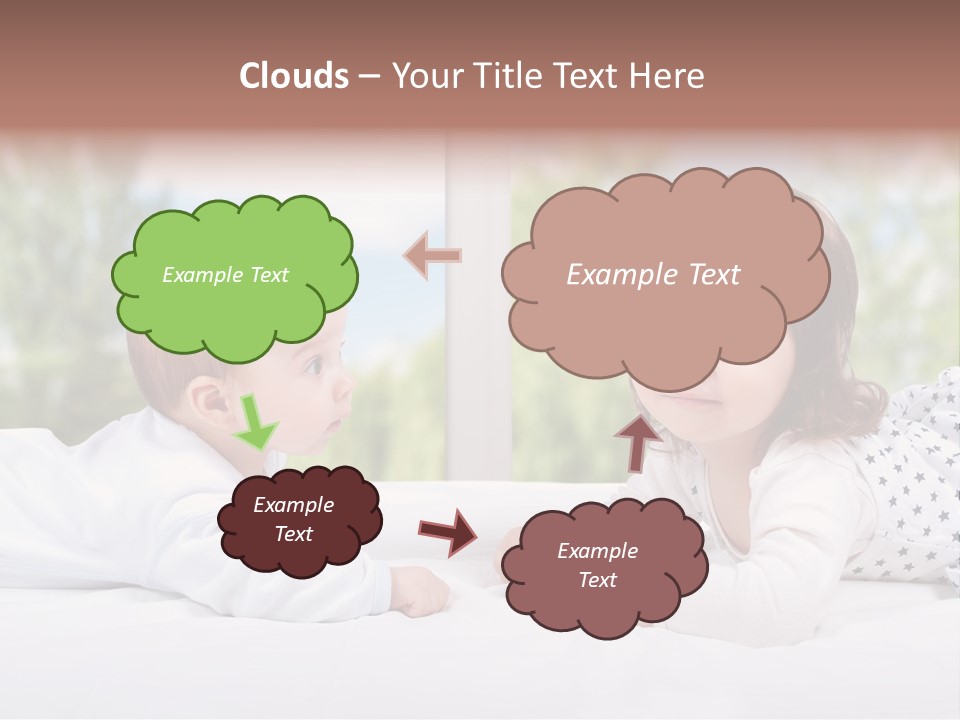 Clouds – Your Title Text Here

Example Text

Example Text

Example Text

Example Text